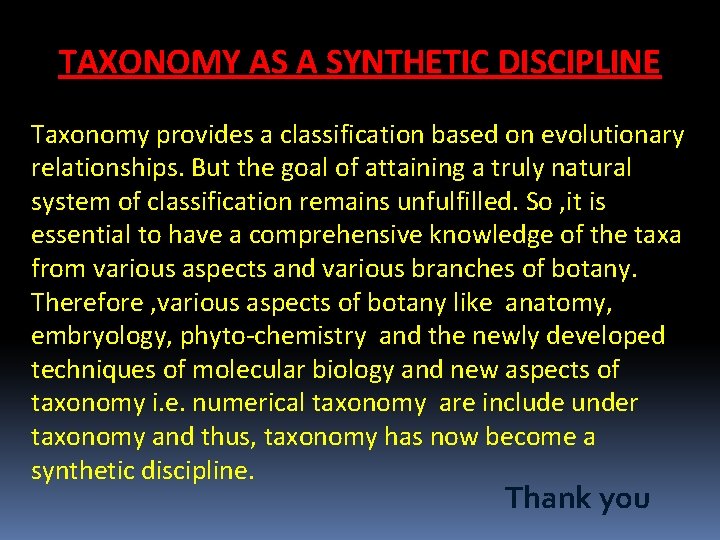 TAXONOMY AS A SYNTHETIC DISCIPLINE

Taxonomy provides a classification based on evolutionary relationships. But the goal of attaining a truly natural system of classification remains unfulfilled. So ,it is essential to have a comprehensive knowledge of the taxa from various aspects and various branches of botany. Therefore ,various aspects of botany like anatomy, embryology, phyto-chemistry and the newly developed techniques of molecular biology and new aspects of taxonomy i.e. numerical taxonomy are include under taxonomy and thus, taxonomy has now become a synthetic discipline.

Thank you